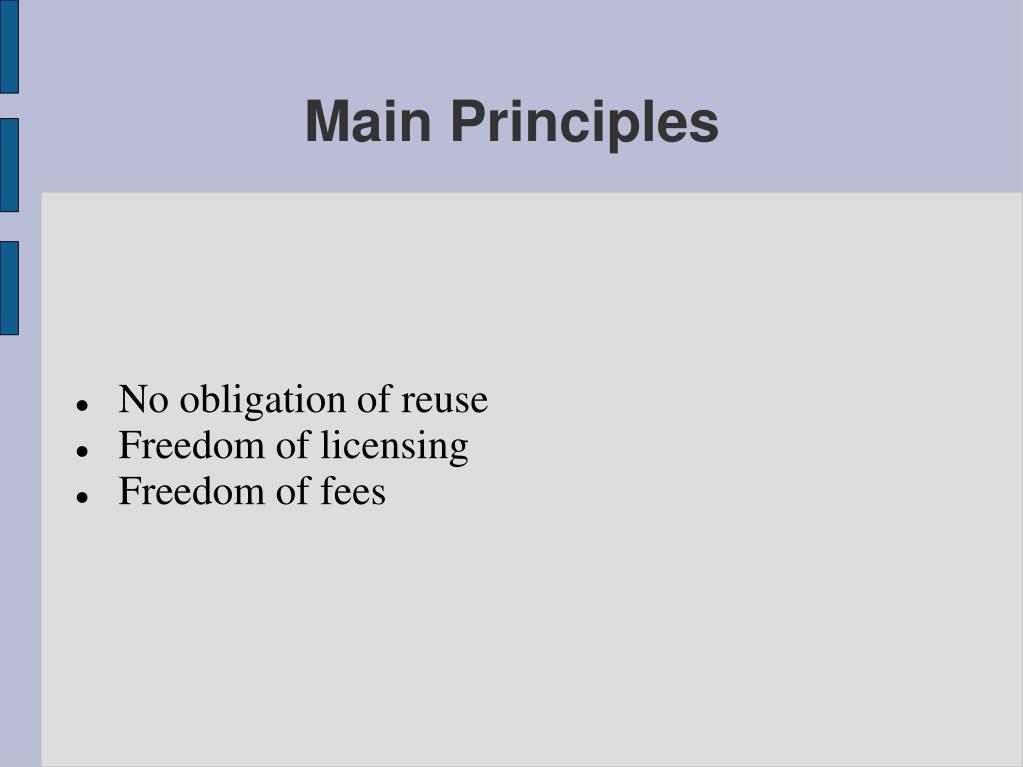 Main Principles

- No obligation of reuse
- Freedom of licensing
- Freedom of fees